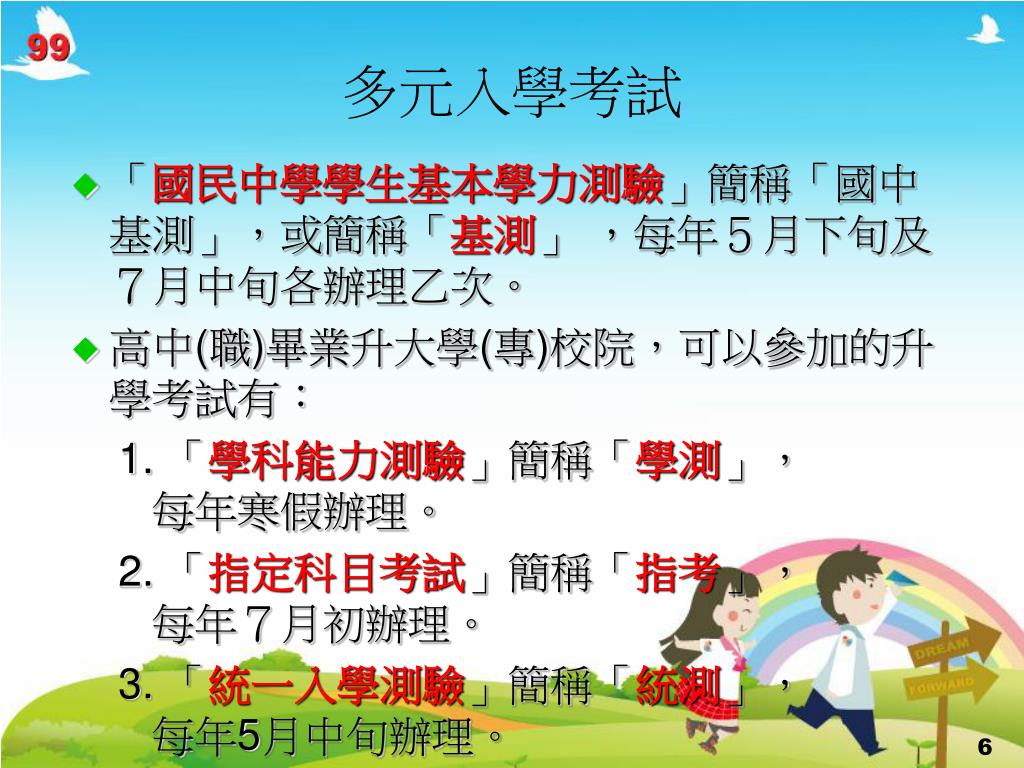 99

多元入學考試

「國民中學學生基本學力測驗」簡稱「國中基測」，或簡稱「基測」，每年５月下旬及７月中旬各辦理乙次。

高中(職)畢業升大學(專)校院，可以參加的升學考試有：

1. 「學科能力測驗」簡稱「學測」，每年寒假辦理。

2. 「指定科目考試」簡稱「指考」，每年７月初辦理。

3. 「統一入學測驗」簡稱「統測」，每年5月中旬辦理。

DREAM

FORWARD

6